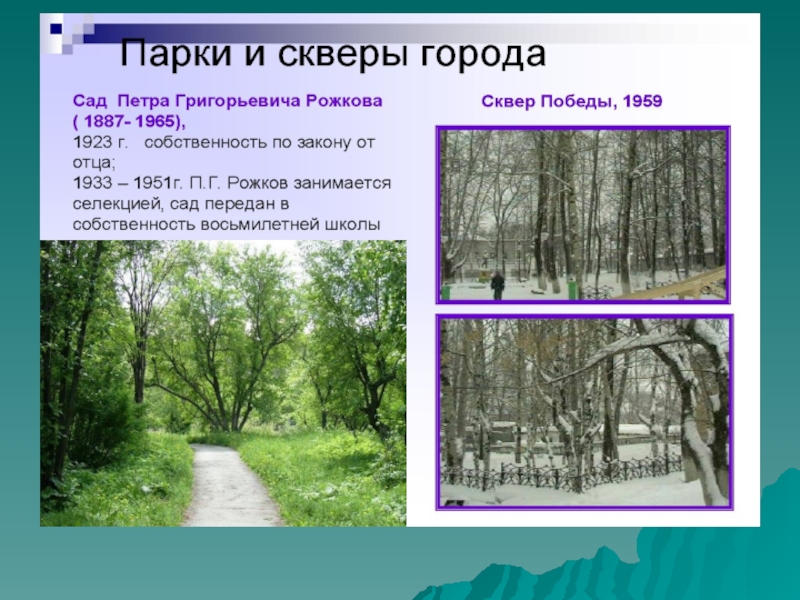 Парки и скверы города

Сад Петра Григорьевича Рожкова ( 1887- 1965),
1923 г. собственность по закону от отца;
1933 – 1951г. П.Г. Рожков занимается селекцией, сад передан в собственность восьмилетней школы

Сквер Победы, 1959